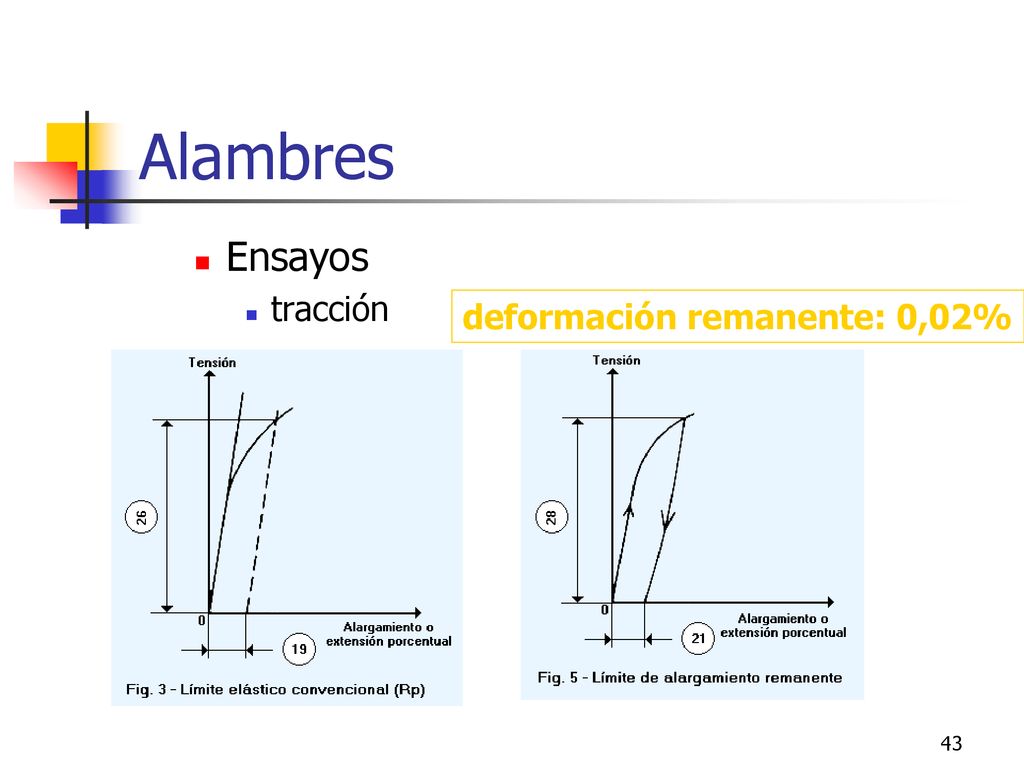 Alambres

Ensayos

tracción

deformación remanente: 0,02%

Tensión

26

0

Alargamiento o extensión porcentual

19

Fig. 3 - Límite elástico convencional (Rp)

Tensión

28

0

Alargamiento o extensión porcentual

21

Fig. 5 - Límite de alargamiento remanente

43